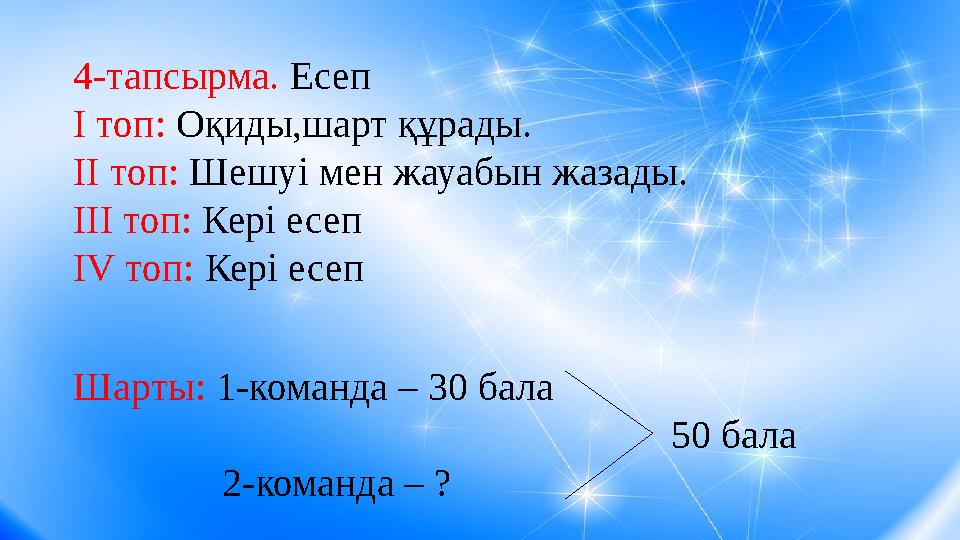 4-тапсырма. Есеп
I топ: Оқиды,шарт құрады.
II топ: Шешуі мен жауабын жазады.
III топ: Кері есеп
IV топ: Кері есеп

Шарты: 1-команда – 30 бала
50 бала
2-команда – ?